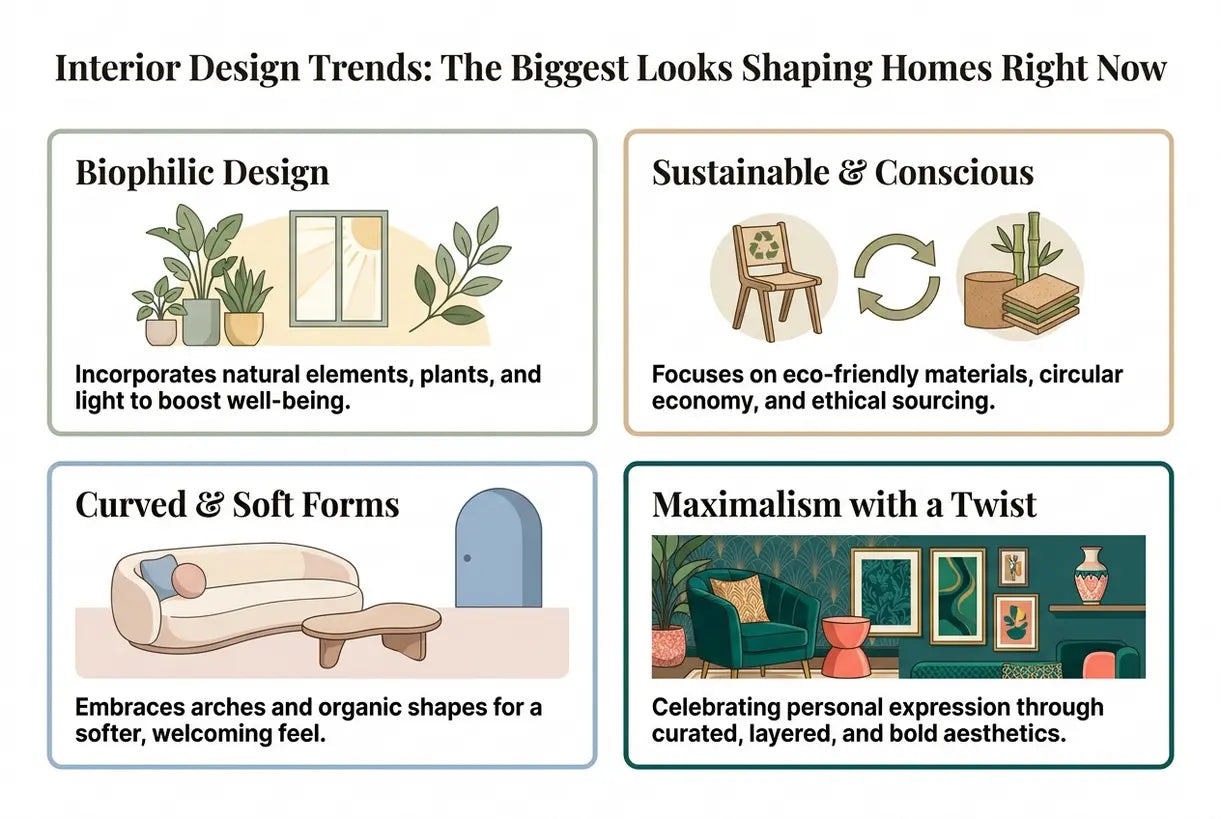 Interior Design Trends: The Biggest Looks Shaping Homes Right Now

Biophilic Design

Incorporates natural elements, plants, and light to boost well-being.

Sustainable & Conscious

Focuses on eco-friendly materials, circular economy, and ethical sourcing.

Curved & Soft Forms

Embraces arches and organic shapes for a softer, welcoming feel.

Maximalism with a Twist

Celebrating personal expression through curated, layered, and bold aesthetics.